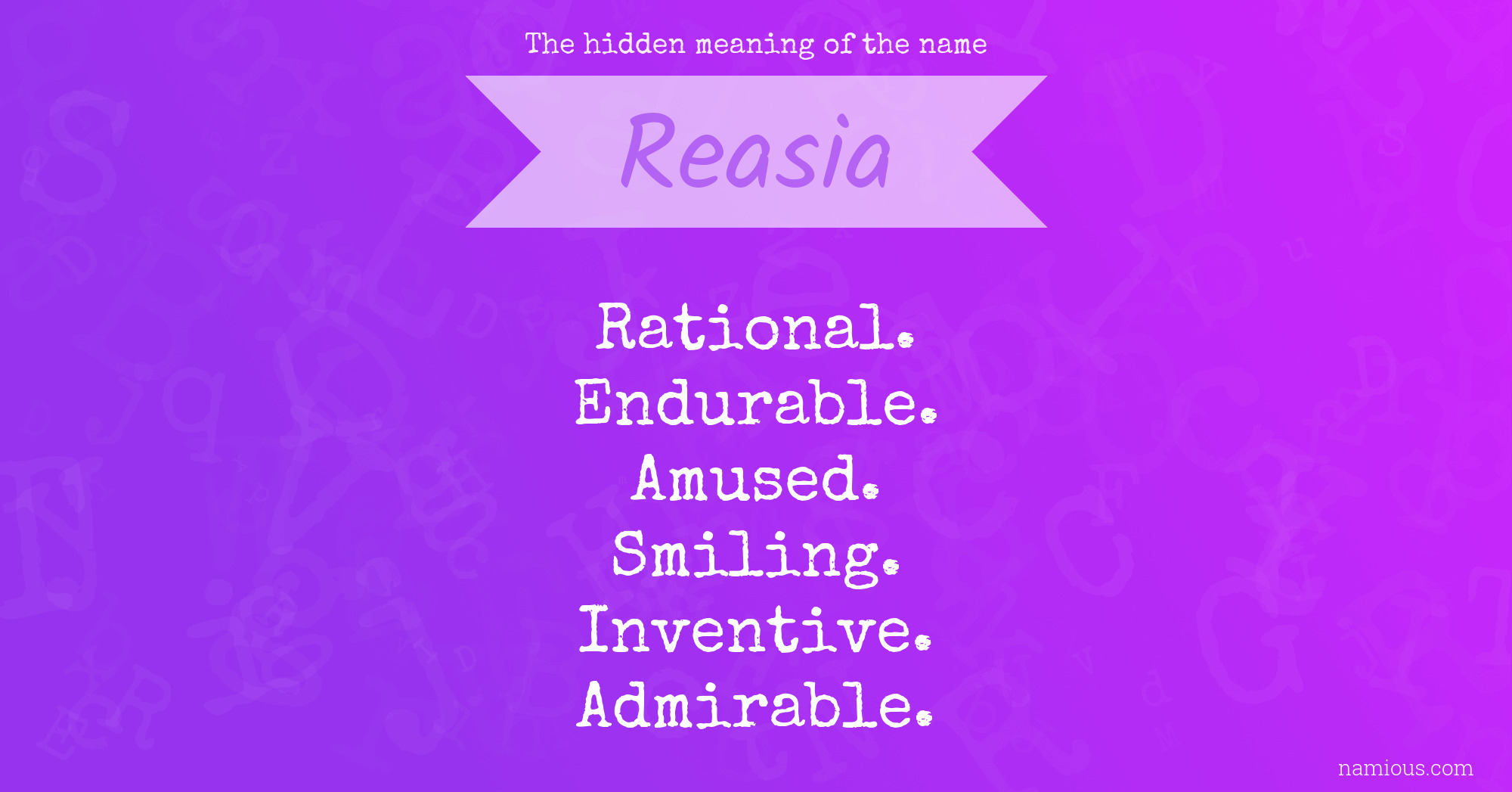 The hidden meaning of the name

Reasia

Rational.
Endurable.
Amused.
Smiling.
Inventive.
Admirable.

namious.com